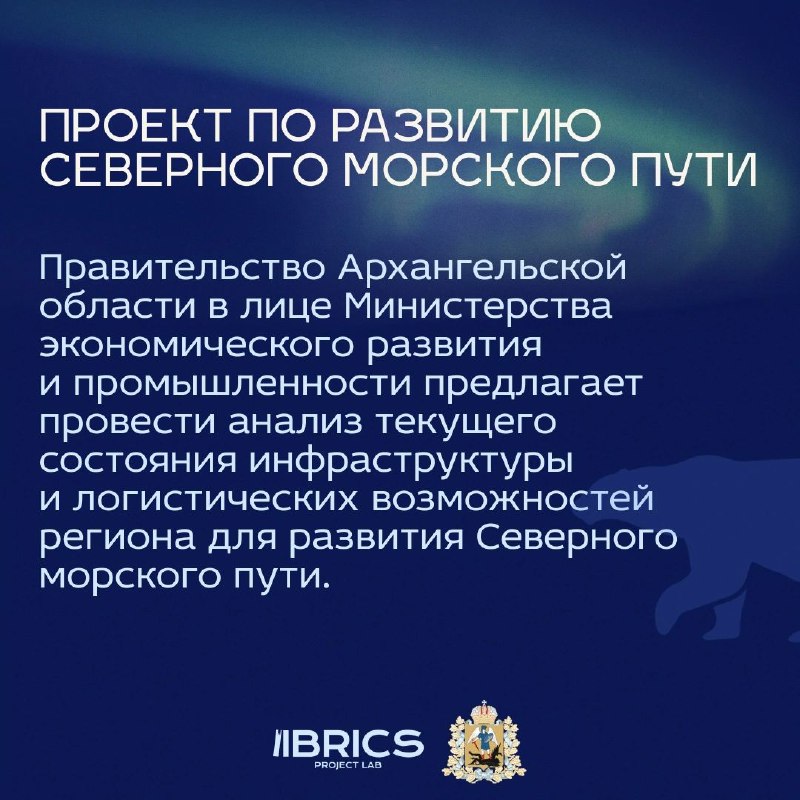 ПРОЕКТ ПО РАЗВИТИЮ СЕВЕРНОГО МОРСКОГО ПУТИ

Правительство Архангельской области в лице Министерства экономического развития и промышленности предлагает провести анализ текущего состояния инфраструктуры и логистических возможностей региона для развития Северного морского пути.

BRICS
PROJECT LAB